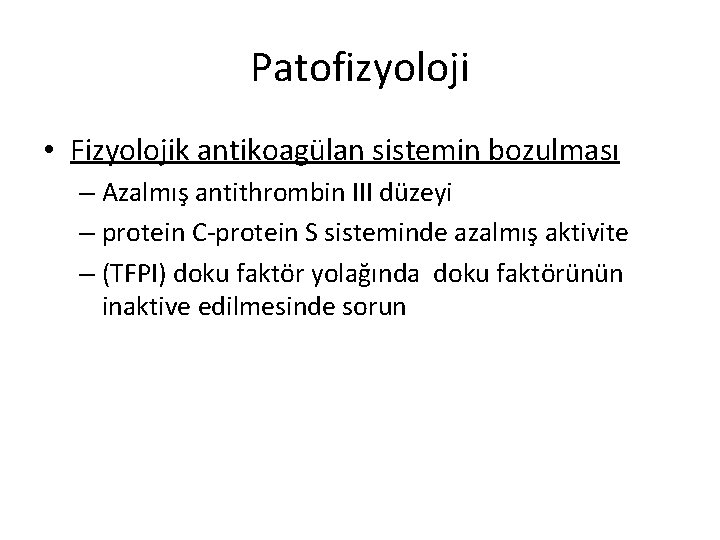 Patofizyoloji

• Fizyolojik antikoagülan sistemin bozulması
– Azalmış antithrombin III düzeyi
– protein C-protein S sisteminde azalmış aktivite
– (TFPI) doku faktör yolağında doku faktörünün inaktive edilmesinde sorun